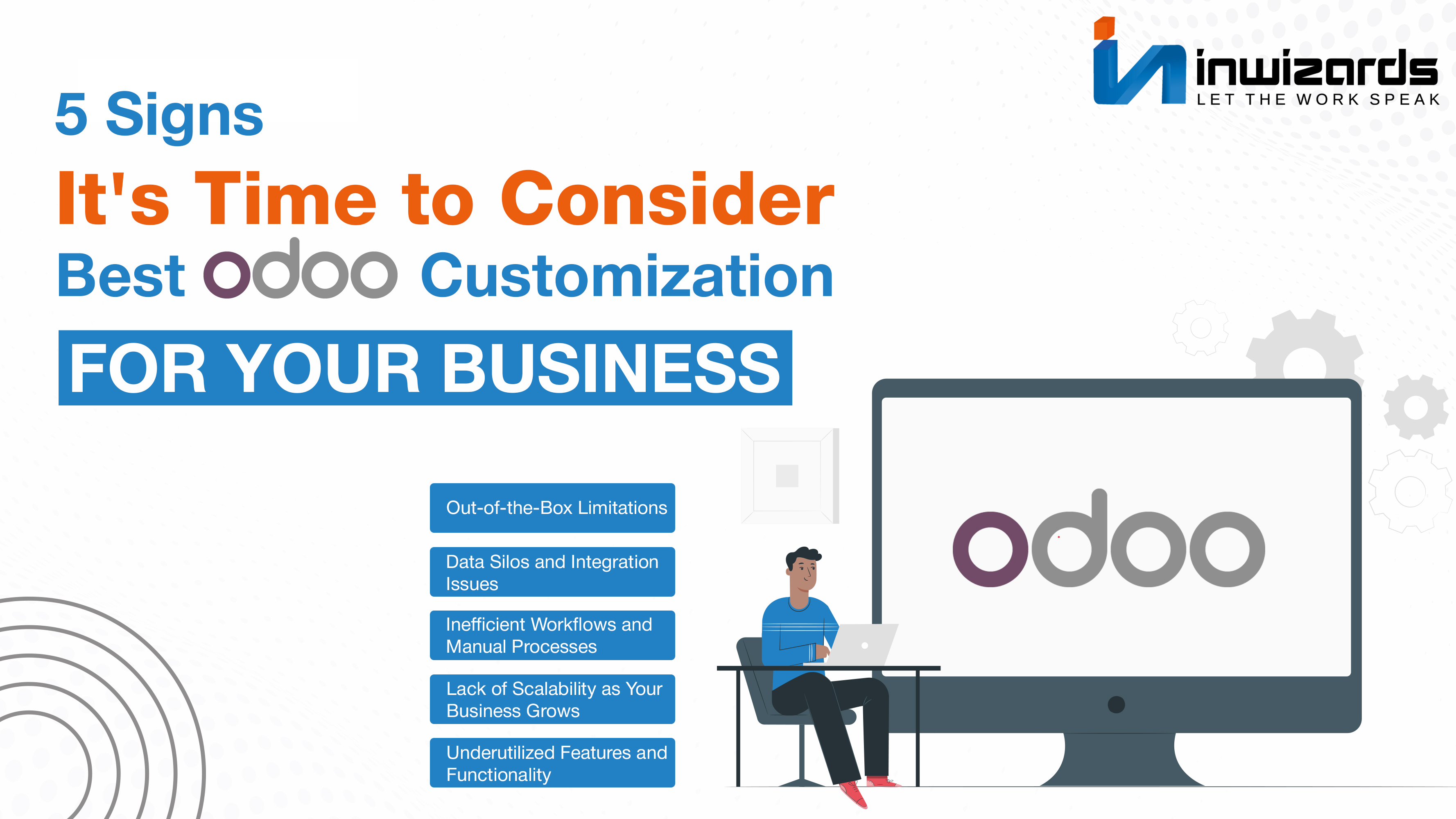 inwizards
LET THE WORK SPEAK

5 Signs
It's Time to Consider
Best odoo Customization
FOR YOUR BUSINESS

Out-of-the-Box Limitations

Data Silos and Integration Issues

Inefficient Workflows and Manual Processes

Lack of Scalability as Your Business Grows

Underutilized Features and Functionality

odoo